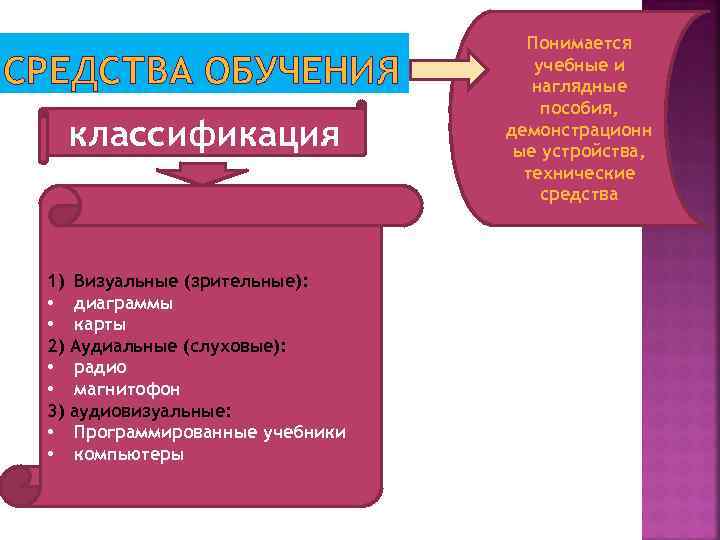 СРЕДСТВА ОБУЧЕНИЯ

Понимается учебные и наглядные пособия, демонстрационные устройства, технические средства

классификация

1) Визуальные (зрительные):
• диаграммы
• карты
2) Аудиальные (слуховые):
• радио
• магнитофон
3) аудиовизуальные:
• Программированные учебники
• компьютеры